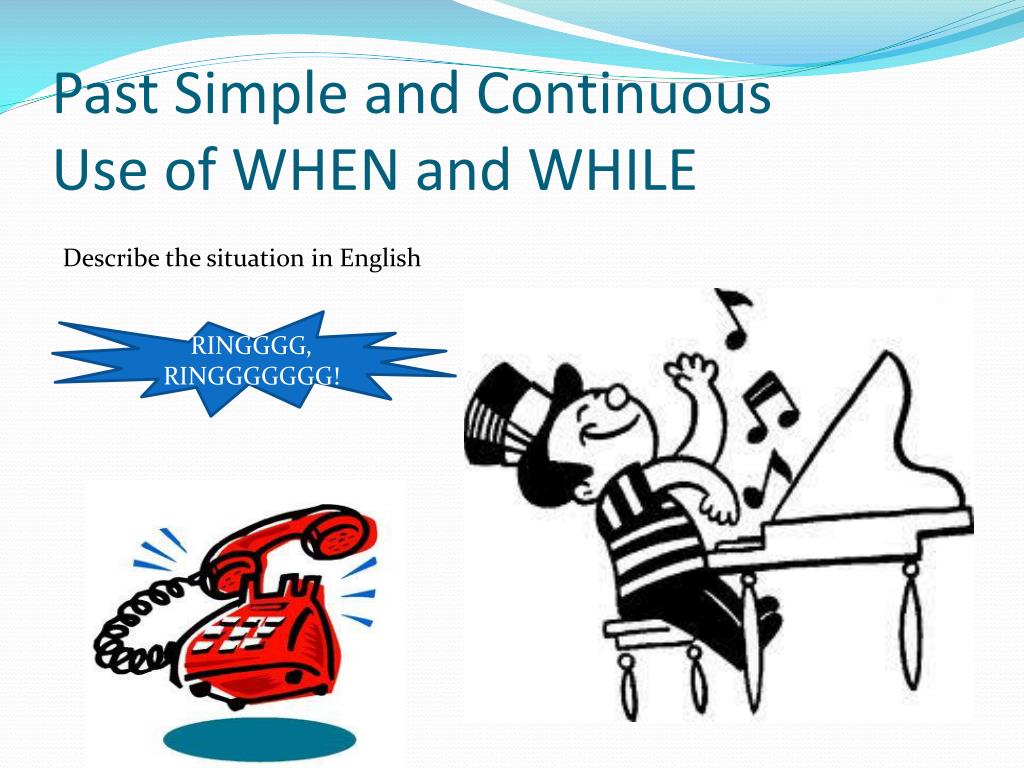 Past Simple and Continuous
Use of WHEN and WHILE

Describe the situation in English

RINGGGG,
RINGGGGGGG!